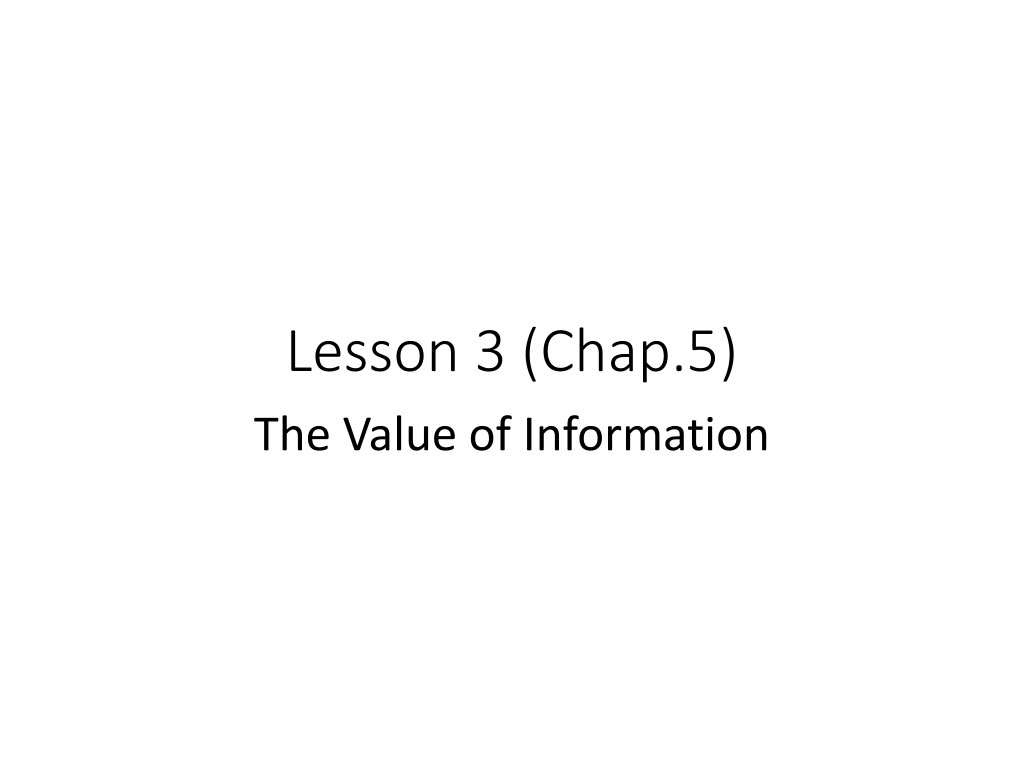 Lesson 3 (Chap.5)

The Value of Information